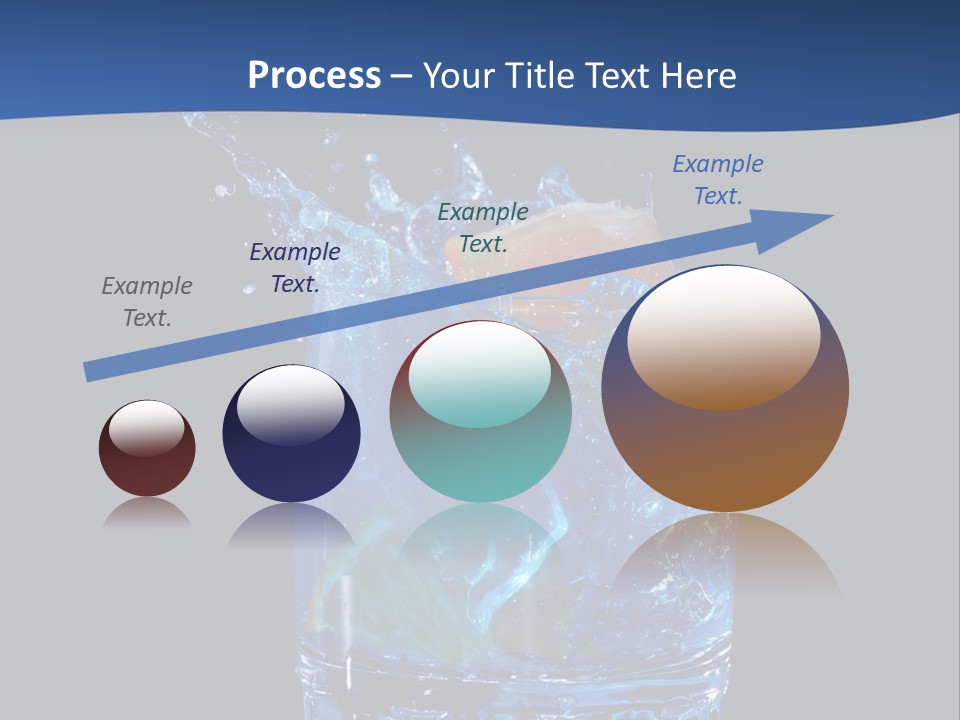 Process – Your Title Text Here

Example Text.

Example Text.

Example Text.

Example Text.